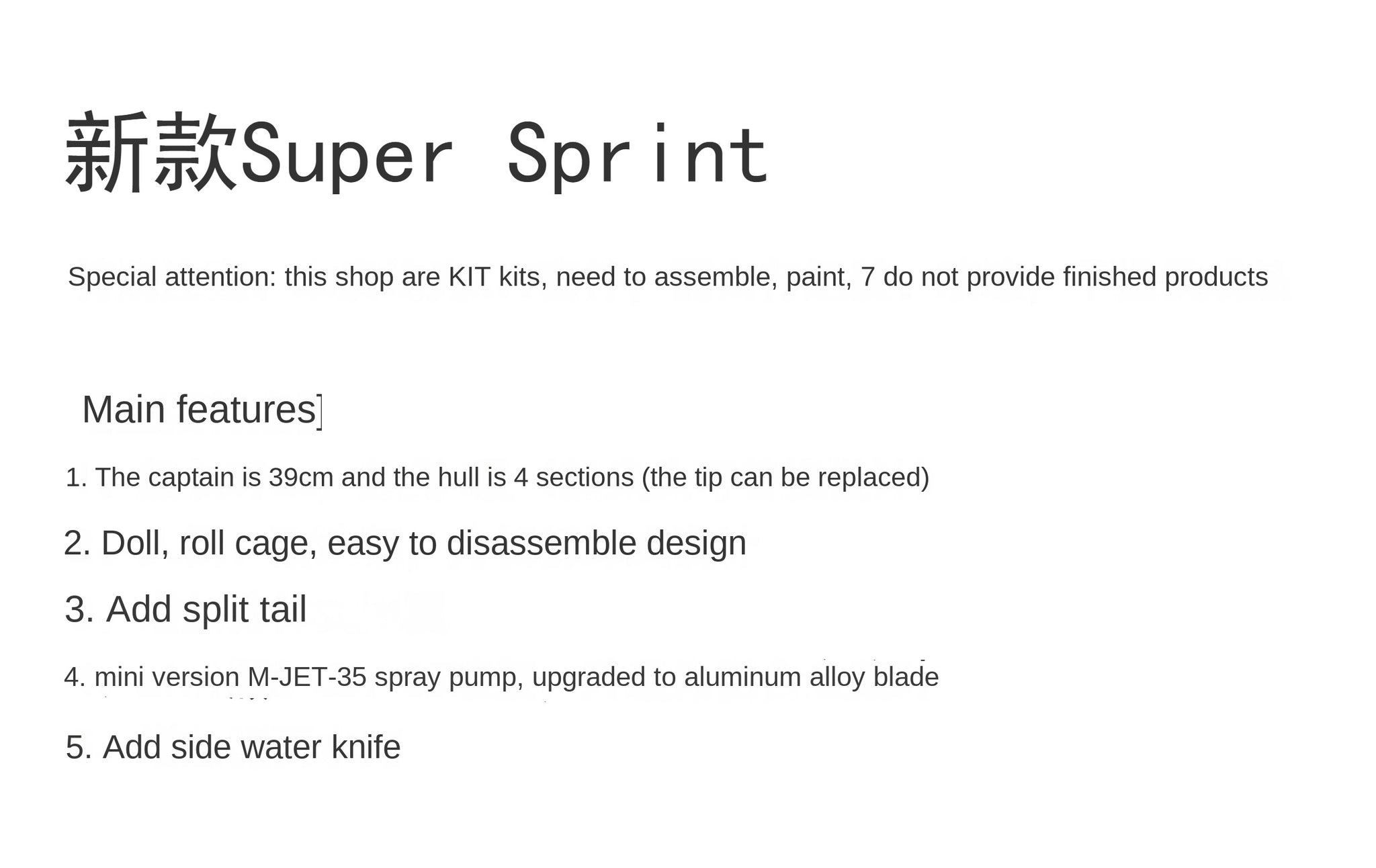 新款Super Sprint

Special attention: this shop are KIT kits, need to assemble, paint, 7 do not provide finished products

Main features]

1. The captain is 39cm and the hull is 4 sections (the tip can be replaced)

2. Doll, roll cage, easy to disassemble design

3. Add split tail

4. mini version M-JET-35 spray pump, upgraded to aluminum alloy blade

5. Add side water knife